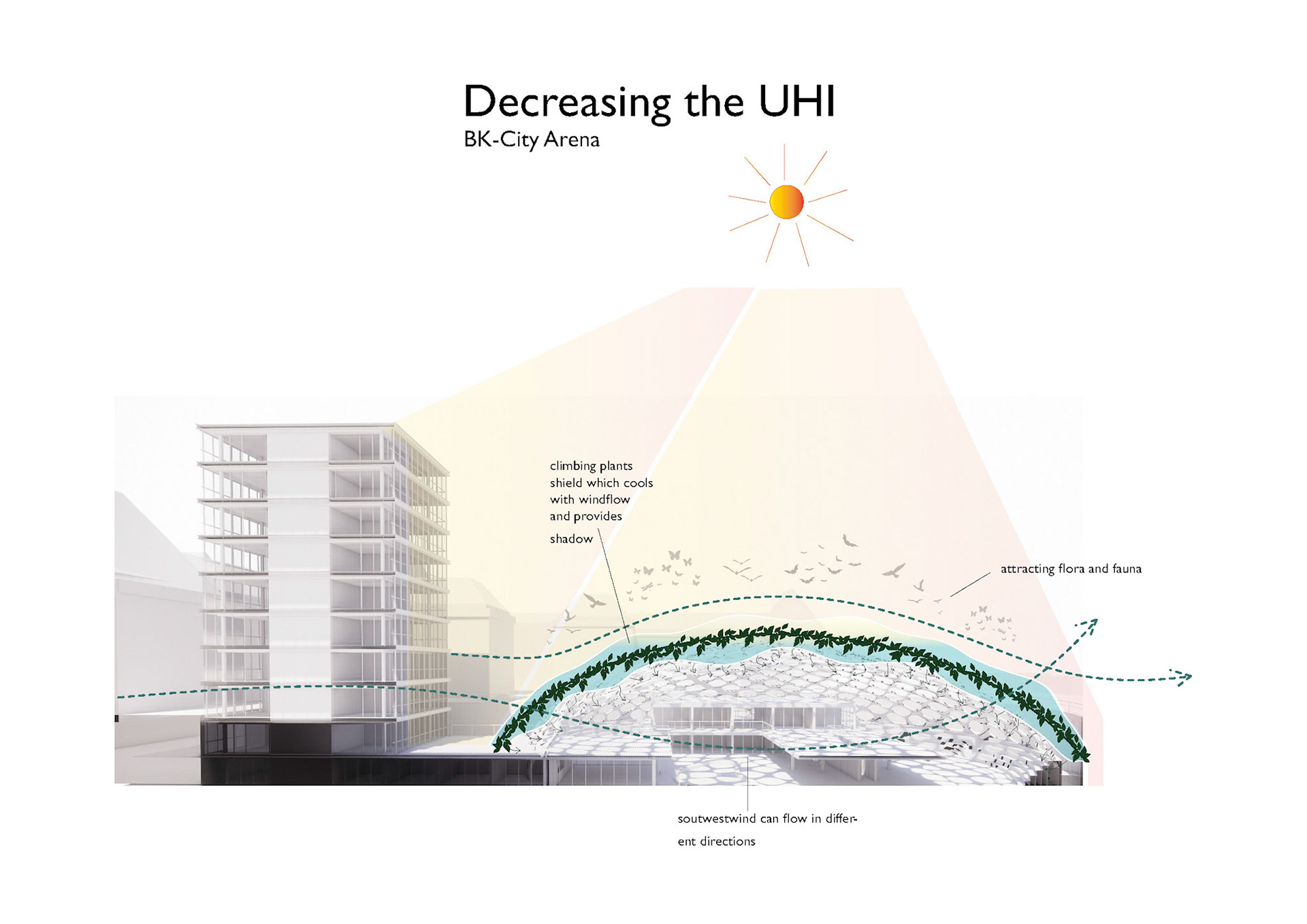 Decreasing the UHI
BK-City Arena

climbing plants shield which cools with windflow and provides shadow

attracting flora and fauna

soutwestwind can flow in different directions